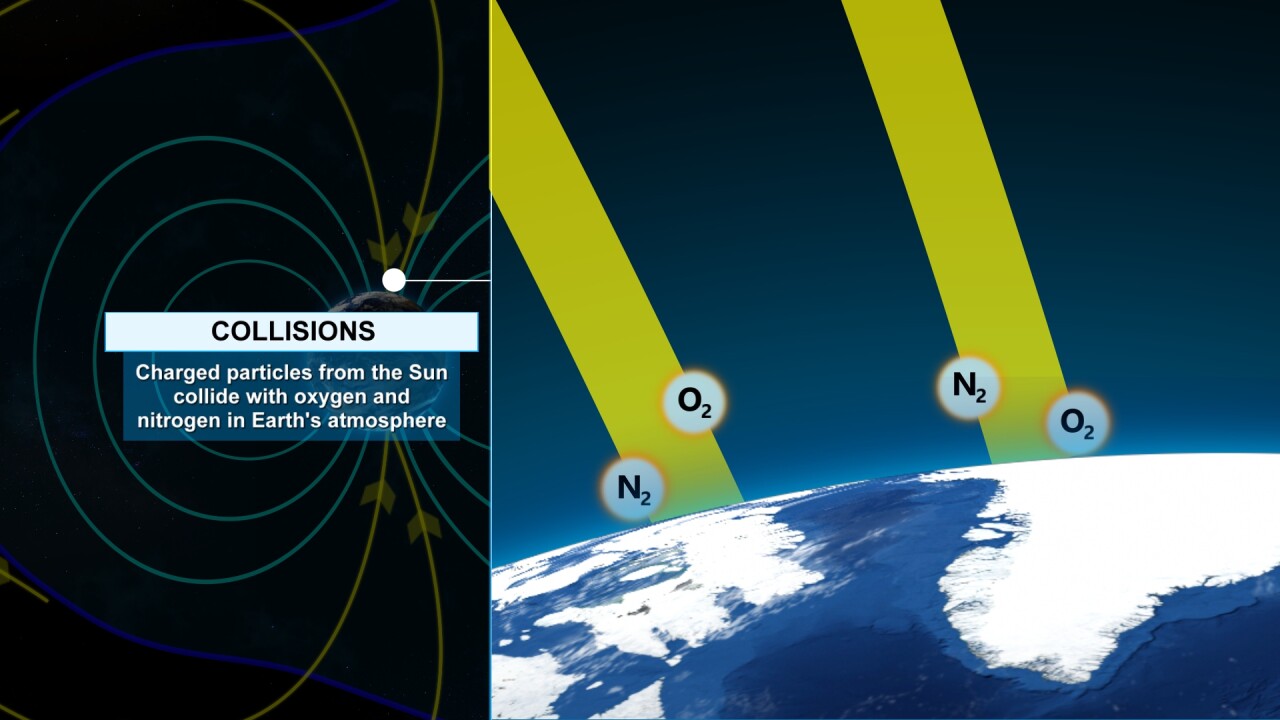 COLLISIONS

Charged particles from the Sun collide with oxygen and nitrogen in Earth's atmosphere

$O_2$

$N_2$

$N_2$

$O_2$